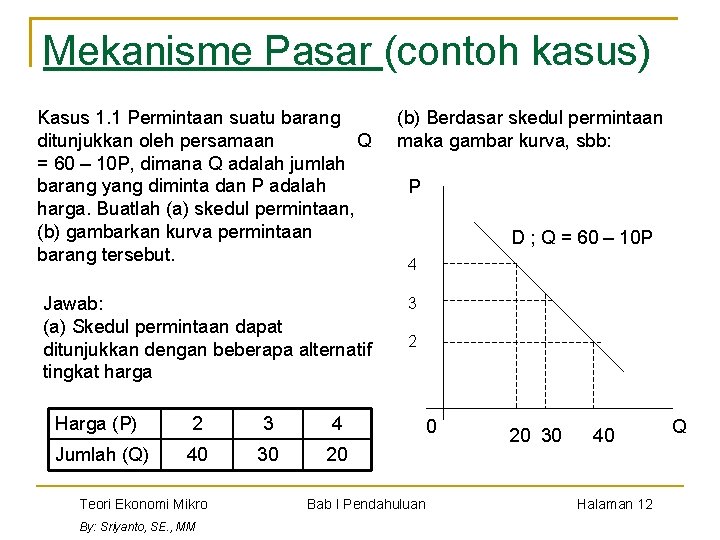 Mekanisme Pasar (contoh kasus)

Kasus 1.1 Permintaan suatu barang ditunjukkan oleh persamaan Q = 60 – 10P, dimana Q adalah jumlah barang yang diminta dan P adalah harga. Buatlah (a) skedul permintaan, (b) gambarkan kurva permintaan barang tersebut.

Jawab:
(a) Skedul permintaan dapat ditunjukkan dengan beberapa alternatif tingkat harga

| Harga (P) | 2 | 3 | 4 |
|---|---|---|---|
| Jumlah (Q) | 40 | 30 | 20 |

(b) Berdasar skedul permintaan maka gambar kurva, sbb:

P
D ; Q = 60 – 10P
4
3
2
0
20 30 40
Q

Teori Ekonomi Mikro
Bab I Pendahuluan
Halaman 12
By: Sriyanto, SE., MM